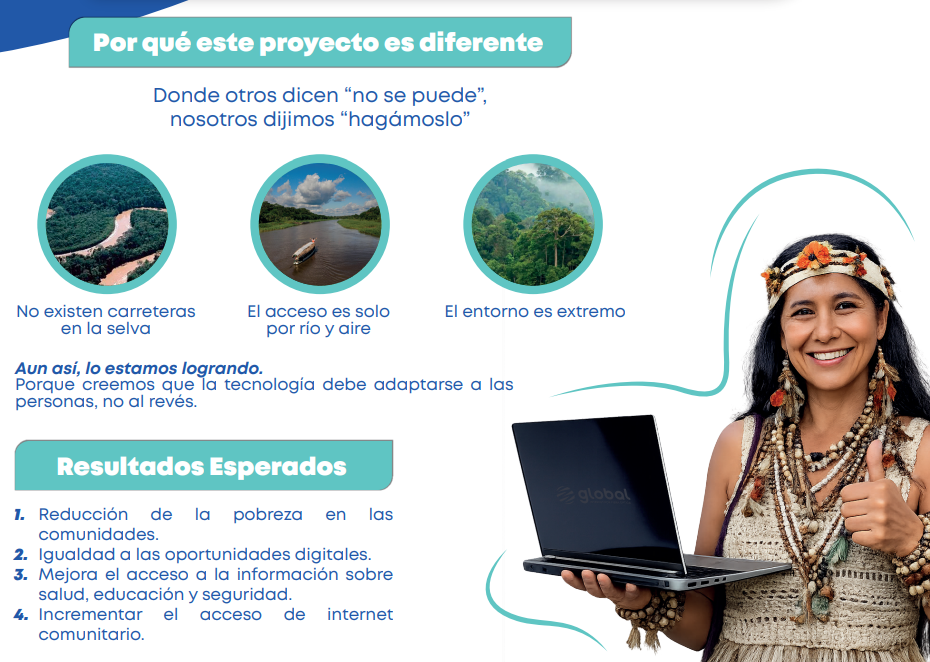 Por qué este proyecto es diferente

Donde otros dicen “no se puede”, nosotros dijimos “hagámoslo”

No existen carreteras en la selva

El acceso es solo por río y aire

El entorno es extremo

Aun así, lo estamos logrando.
Porque creemos que la tecnología debe adaptarse a las personas, no al revés.

Resultados Esperados

1. Reducción de la pobreza en las comunidades.
2. Igualdad a las oportunidades digitales.
3. Mejora el acceso a la información sobre salud, educación y seguridad.
4. Incrementar el acceso de internet comunitario.

global